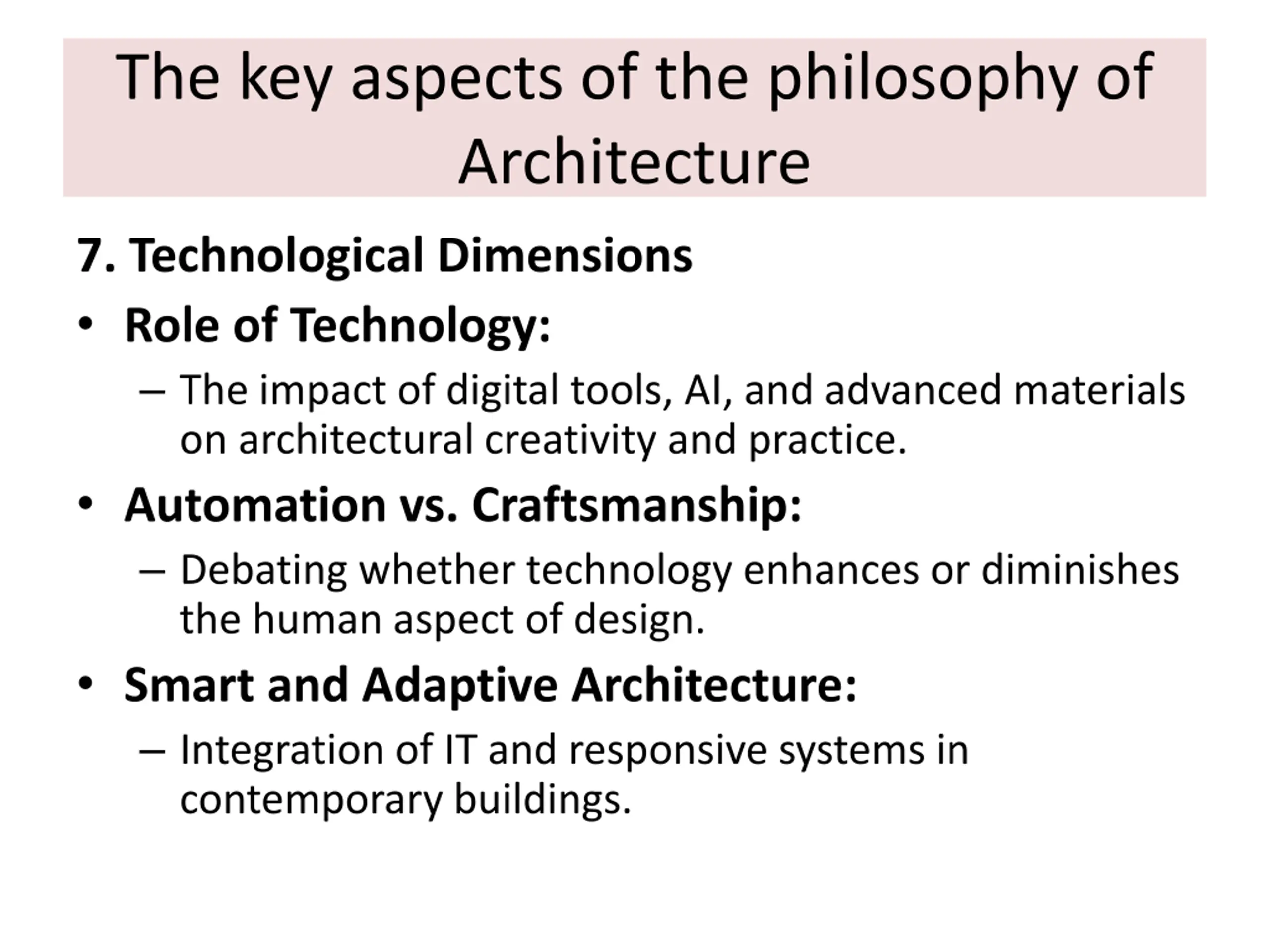 The key aspects of the philosophy of Architecture

7. Technological Dimensions

• Role of Technology:

– The impact of digital tools, AI, and advanced materials on architectural creativity and practice.

• Automation vs. Craftsmanship:

– Debating whether technology enhances or diminishes the human aspect of design.

• Smart and Adaptive Architecture:

– Integration of IT and responsive systems in contemporary buildings.